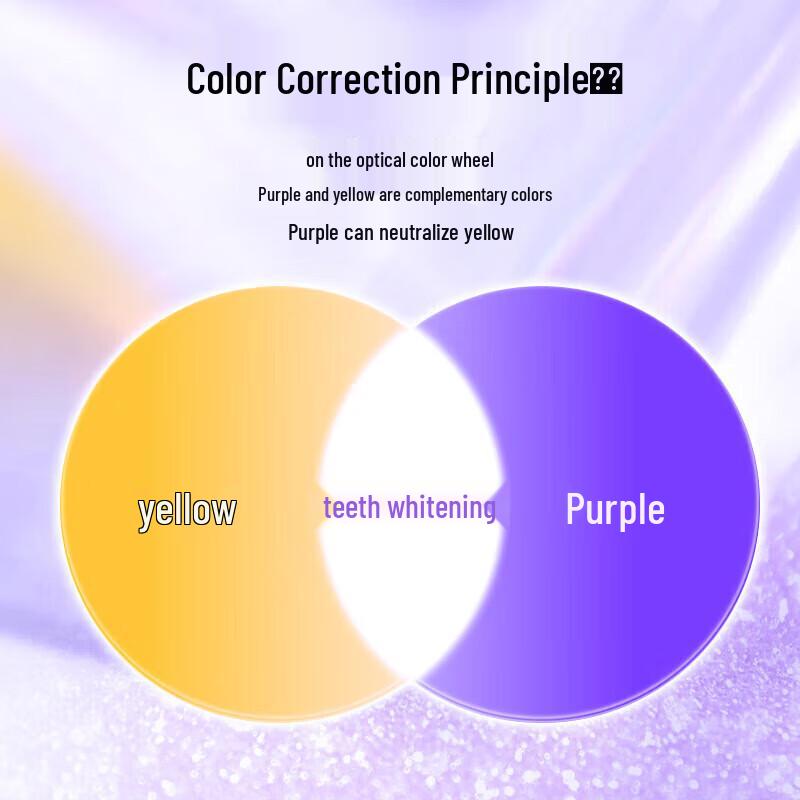 Color Correction Principle??

on the optical color wheel

Purple and yellow are complementary colors

Purple can neutralize yellow

yellow

teeth whitening

Purple